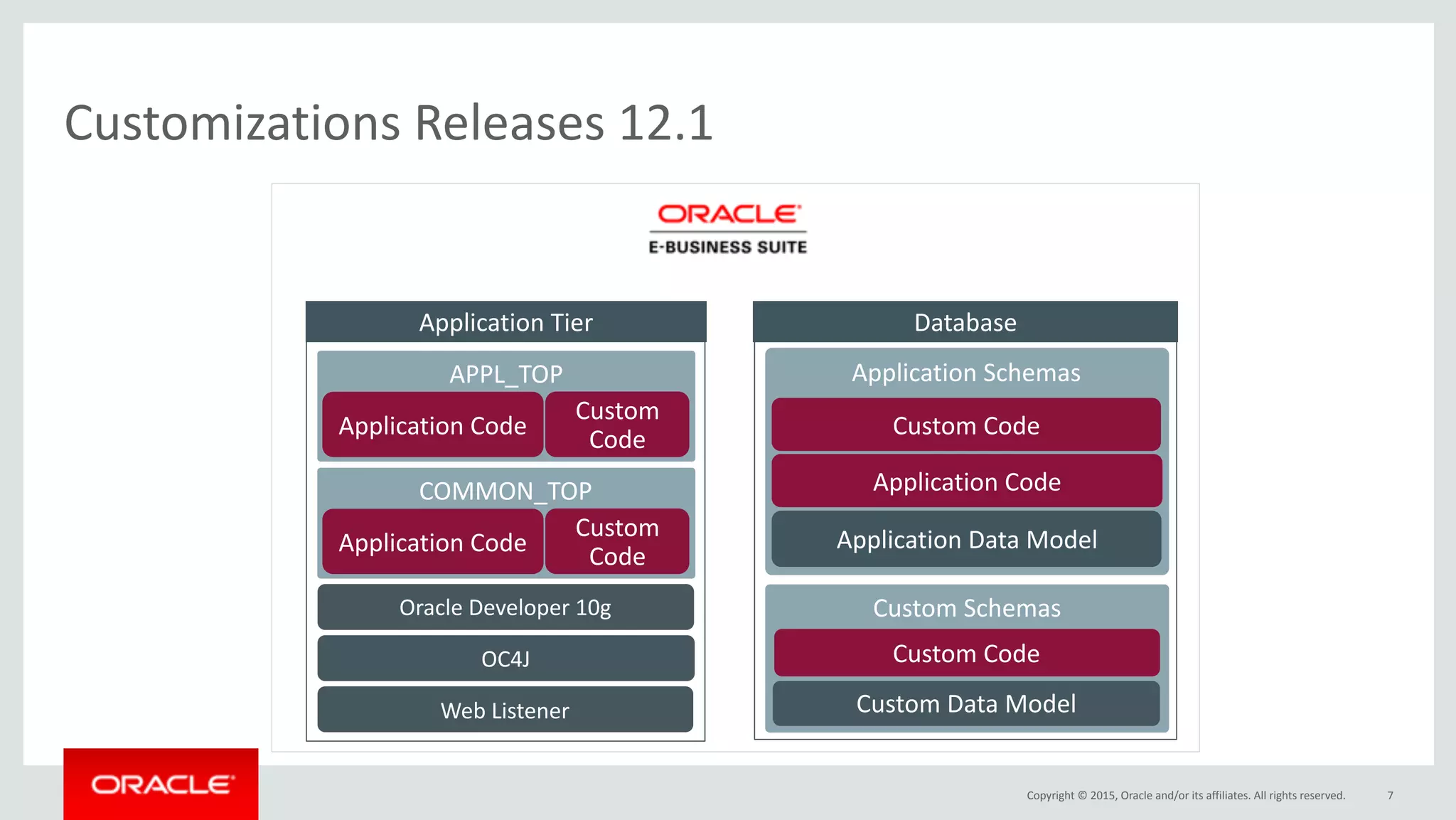 Customizations Releases 12.1

ORACLE
E-BUSINESS SUITE

Application Tier

APPL_TOP

Application Code

Custom Code

COMMON_TOP

Application Code

Custom Code

Oracle Developer 10g

OC4J

Web Listener

Database

Application Schemas

Custom Code

Application Code

Application Data Model

Custom Schemas

Custom Code

Custom Data Model

ORACLE

Copyright © 2015, Oracle and/or its affiliates. All rights reserved. 7